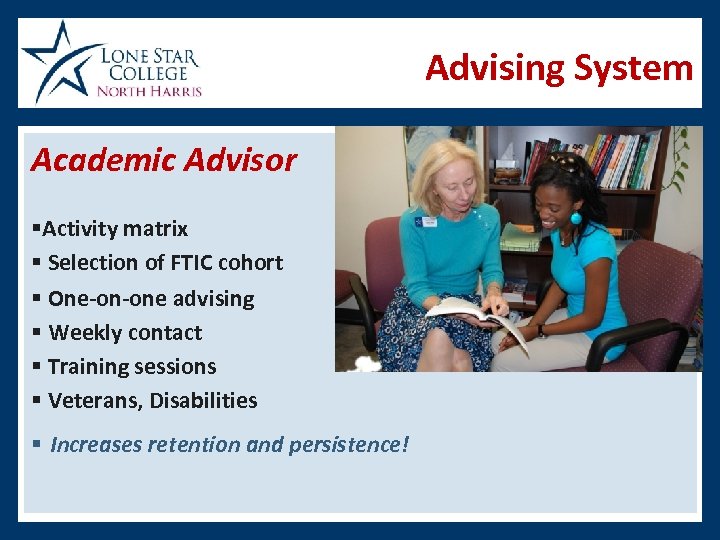 LONE STAR COLLEGE
NORTH HARRIS

Advising System

Academic Advisor

▪Activity matrix
▪ Selection of FTIC cohort
▪ One-on-one advising
▪ Weekly contact
▪ Training sessions
▪ Veterans, Disabilities

▪ Increases retention and persistence!